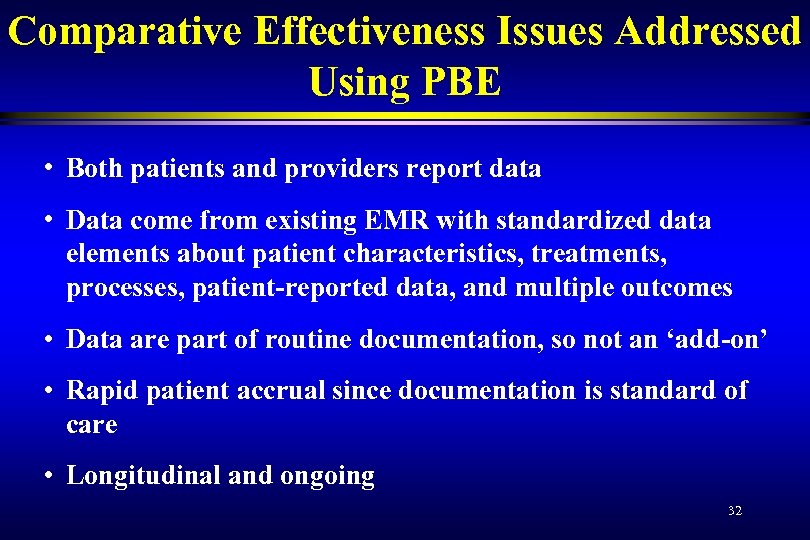 Comparative Effectiveness Issues Addressed Using PBE

• Both patients and providers report data

• Data come from existing EMR with standardized data elements about patient characteristics, treatments, processes, patient-reported data, and multiple outcomes

• Data are part of routine documentation, so not an ‘add-on’

• Rapid patient accrual since documentation is standard of care

• Longitudinal and ongoing

32